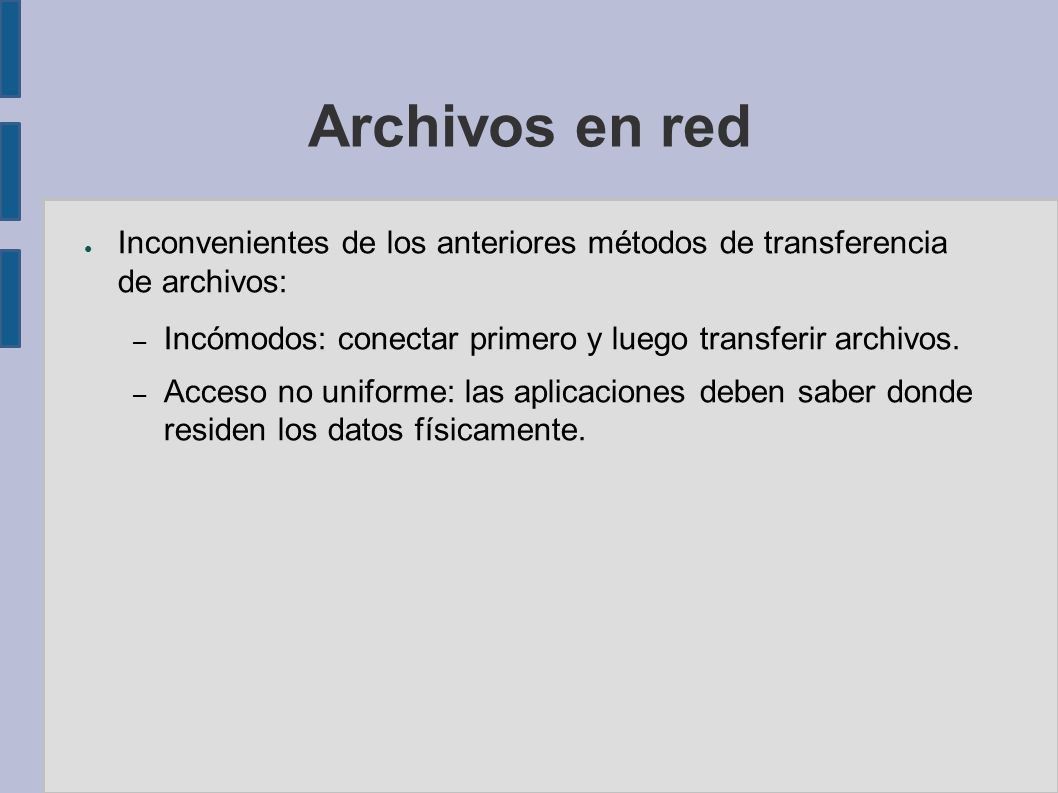 Archivos en red

● Inconvenientes de los anteriores métodos de transferencia de archivos:

– Incómodos: conectar primero y luego transferir archivos.

– Acceso no uniforme: las aplicaciones deben saber donde residen los datos físicamente.